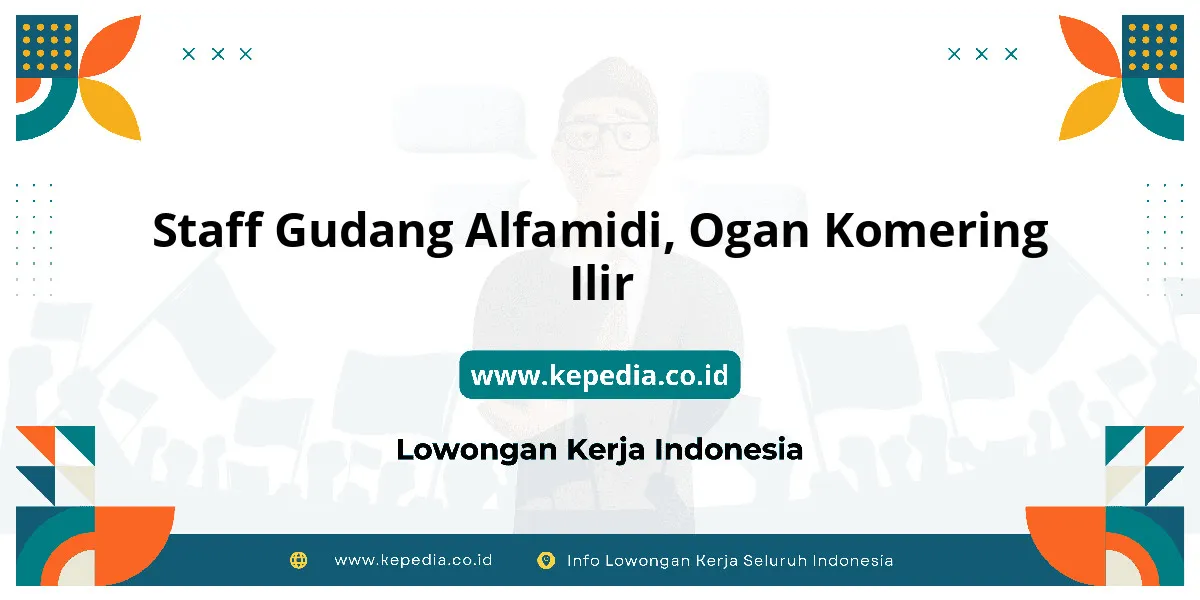 Staff Gudang Alfamidi, Ogan Komering Ilir

www.kepedia.co.id

Lowongan Kerja Indonesia

www.kepedia.co.id Info Lowongan Kerja Seluruh Indonesia